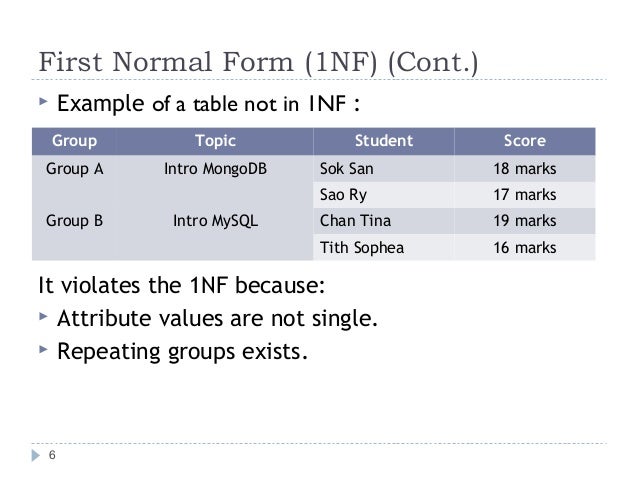 First Normal Form (1NF) (Cont.)

Example of a table not in 1NF :

| Group | Topic | Student | Score |
|---|---|---|---|
| Group A | Intro MongoDB | Sok San | 18 marks |
| | | Sao Ry | 17 marks |
| Group B | Intro MySQL | Chan Tina | 19 marks |
| | | Tith Sophea | 16 marks |

It violates the 1NF because:

Attribute values are not single.

Repeating groups exists.

6